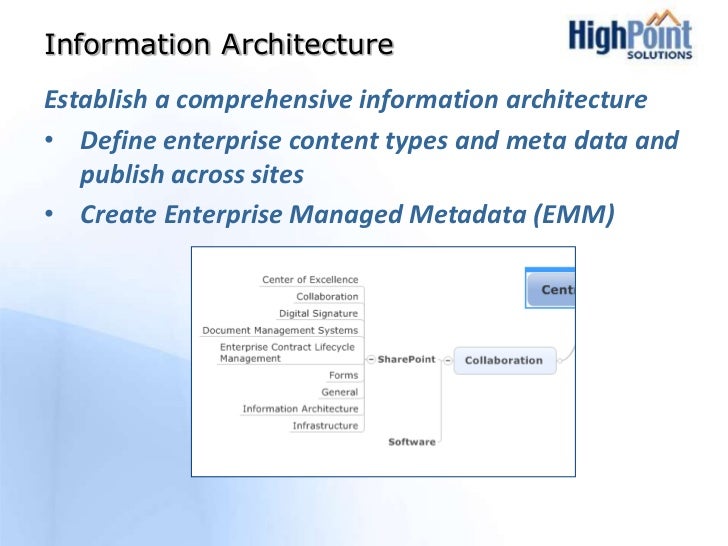 Information Architecture

HighPoint SOLUTIONS

Establish a comprehensive information architecture

• Define enterprise content types and meta data and publish across sites
• Create Enterprise Managed Metadata (EMM)

Center of Excellence
Collaboration
Digital Signature
Document Management Systems
Enterprise Contract Lifecycle Management
Forms
General
Information Architecture
Infrastructure
SharePoint
Software
Collaboration
Cent